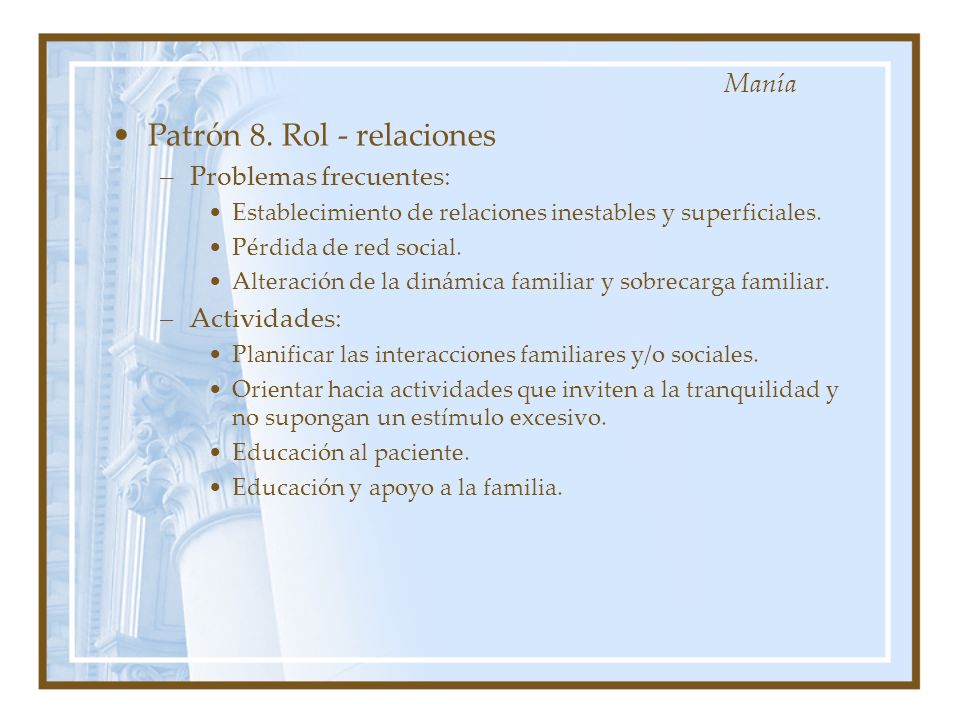 Manía

• Patrón 8. Rol - relaciones
– Problemas frecuentes:
• Establecimiento de relaciones inestables y superficiales.
• Pérdida de red social.
• Alteración de la dinámica familiar y sobrecarga familiar.
– Actividades:
• Planificar las interacciones familiares y/o sociales.
• Orientar hacia actividades que inviten a la tranquilidad y no supongan un estímulo excesivo.
• Educación al paciente.
• Educación y apoyo a la familia.